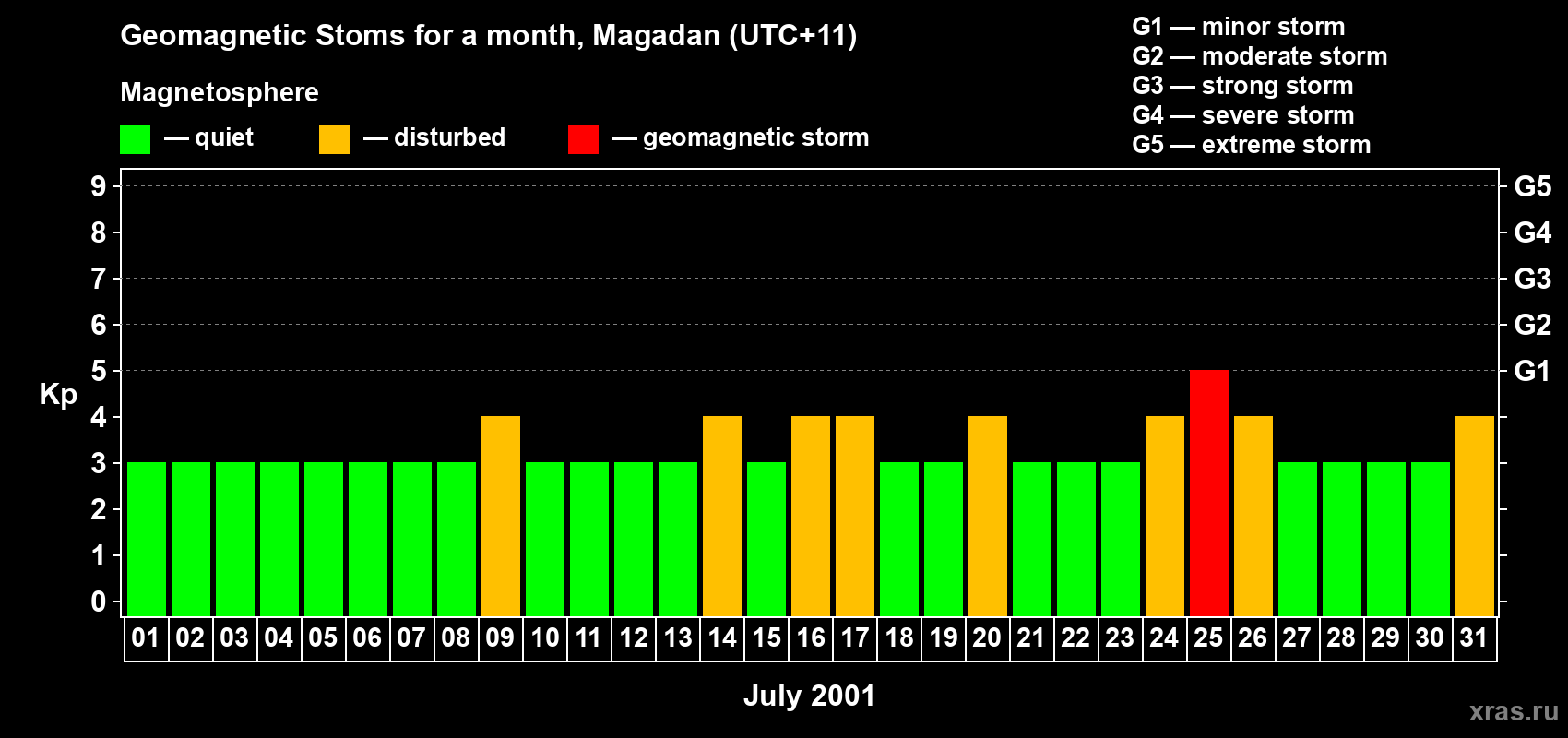 Geomagnetic Stoms for a month, Magadan (UTC+11)

Magnetosphere

— quiet — disturbed — geomagnetic storm

G1 — minor storm
G2 — moderate storm
G3 — strong storm
G4 — severe storm
G5 — extreme storm

Kp

9 8 7 6 5 4 3 2 1 0

G5 G4 G3 G2 G1

01 02 03 04 05 06 07 08 09 10 11 12 13 14 15 16 17 18 19 20 21 22 23 24 25 26 27 28 29 30 31

July 2001

xras.ru